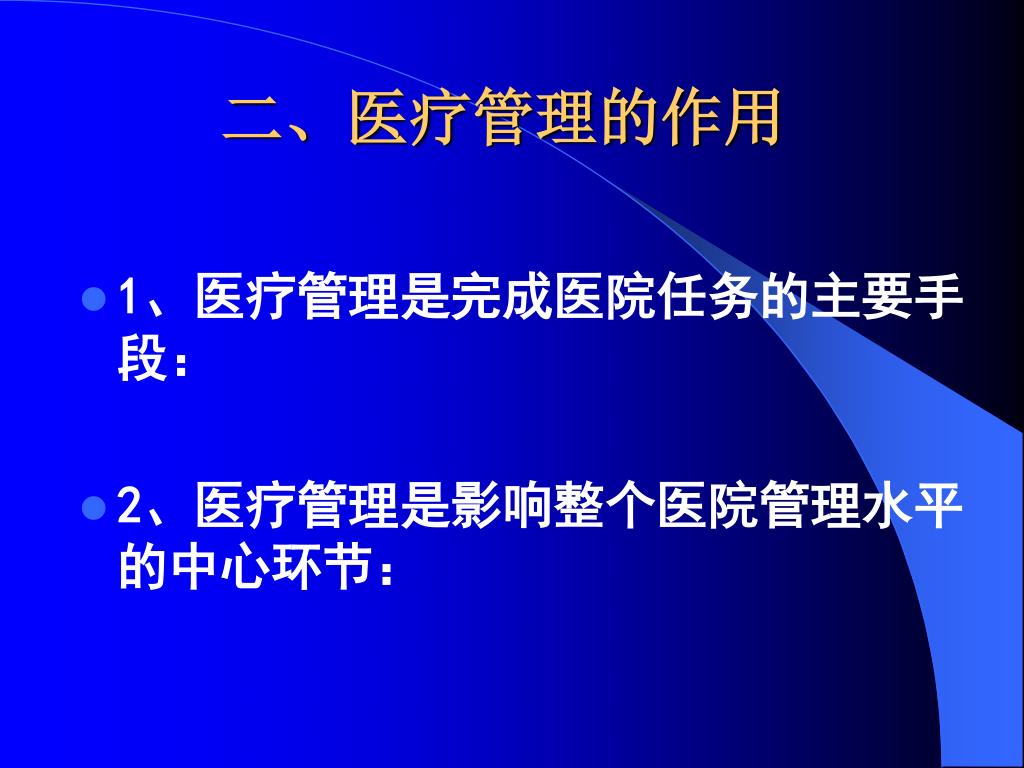 二、医疗管理的作用

1、医疗管理是完成医院任务的主要手段：

2、医疗管理是影响整个医院管理水平的中心环节：